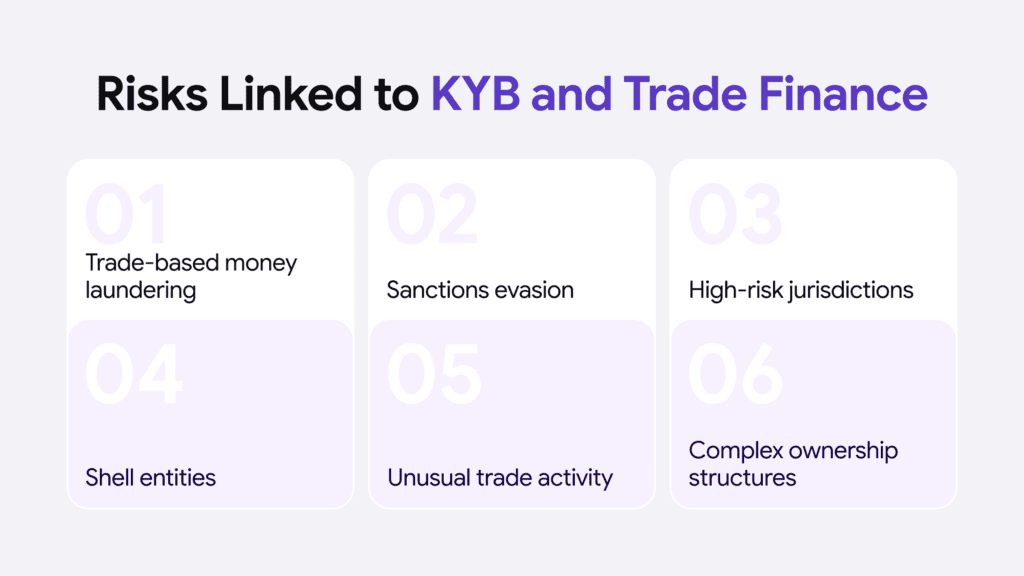 Risks Linked to KYB and Trade Finance

01
Trade-based money laundering

02
Sanctions evasion

03
High-risk jurisdictions

04
Shell entities

05
Unusual trade activity

06
Complex ownership structures